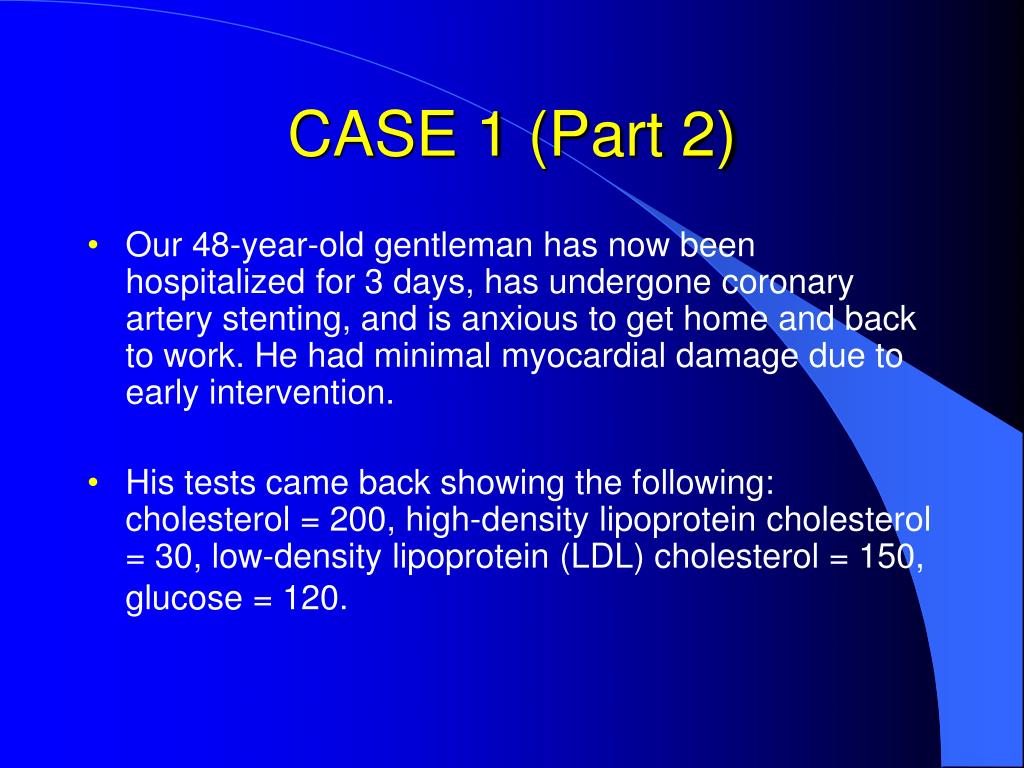 CASE 1 (Part 2)

• Our 48-year-old gentleman has now been hospitalized for 3 days, has undergone coronary artery stenting, and is anxious to get home and back to work. He had minimal myocardial damage due to early intervention.

• His tests came back showing the following: cholesterol = 200, high-density lipoprotein cholesterol = 30, low-density lipoprotein (LDL) cholesterol = 150, glucose = 120.